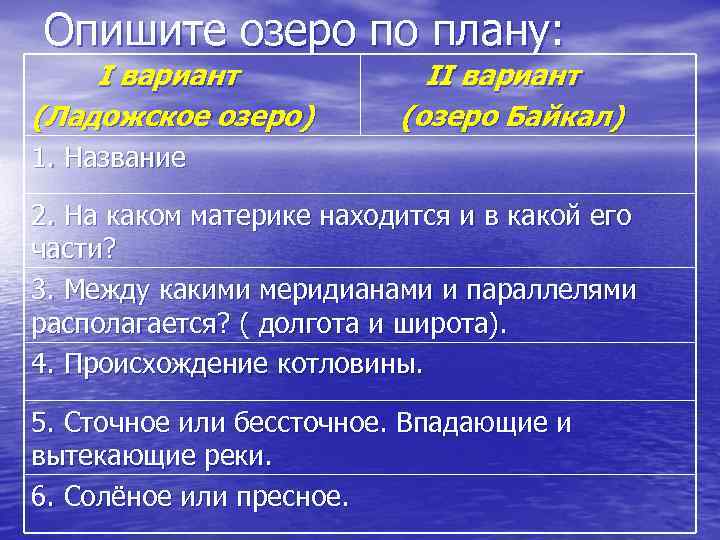 Опишите озеро по плану:

| I вариант (Ладожское озеро) | II вариант (озеро Байкал) |
|---|---|
| 1. Название | |
| 2. На каком материке находится и в какой его части? | |
| 3. Между какими меридианами и параллелями располагается? ( долгота и широта). | |
| 4. Происхождение котловины. | |
| 5. Сточное или бессточное. Впадающие и вытекающие реки. | |
| 6. Солёное или пресное. | |